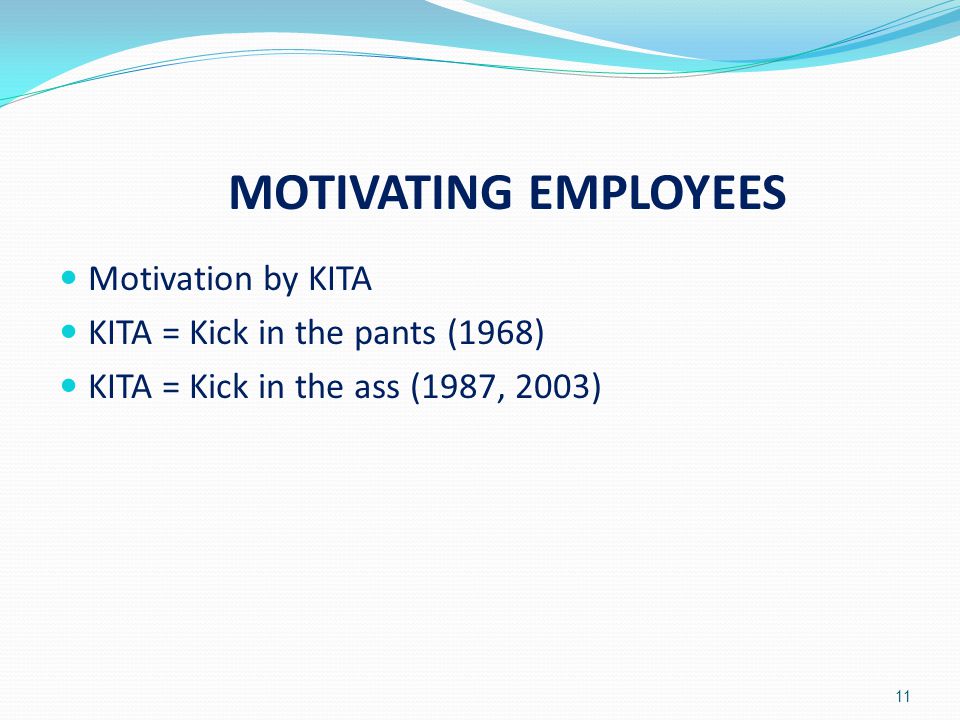 MOTIVATING EMPLOYEES

- Motivation by KITA
- KITA = Kick in the pants (1968)
- KITA = Kick in the ass (1987, 2003)

11